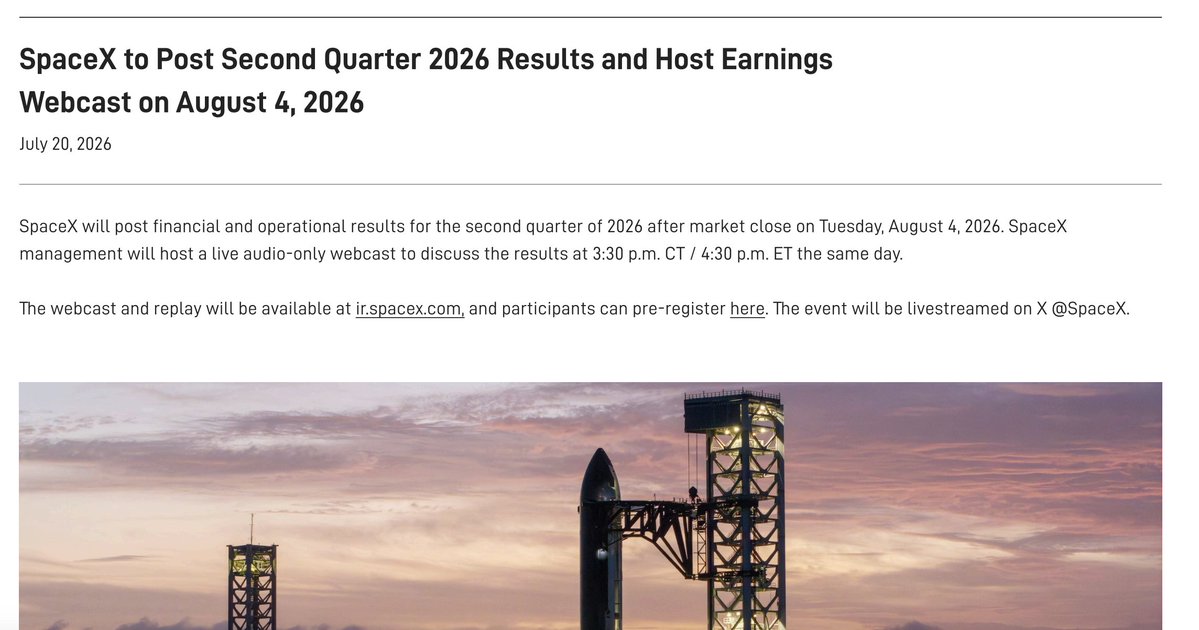 SpaceX to Post Second Quarter 2026 Results and Host Earnings Webcast on August 4, 2026

July 20, 2026

SpaceX will post financial and operational results for the second quarter of 2026 after market close on Tuesday, August 4, 2026. SpaceX management will host a live audio-only webcast to discuss the results at 3:30 p.m. CT / 4:30 p.m. ET the same day.

The webcast and replay will be available at ir.spacex.com, and participants can pre-register here. The event will be livestreamed on X @SpaceX.